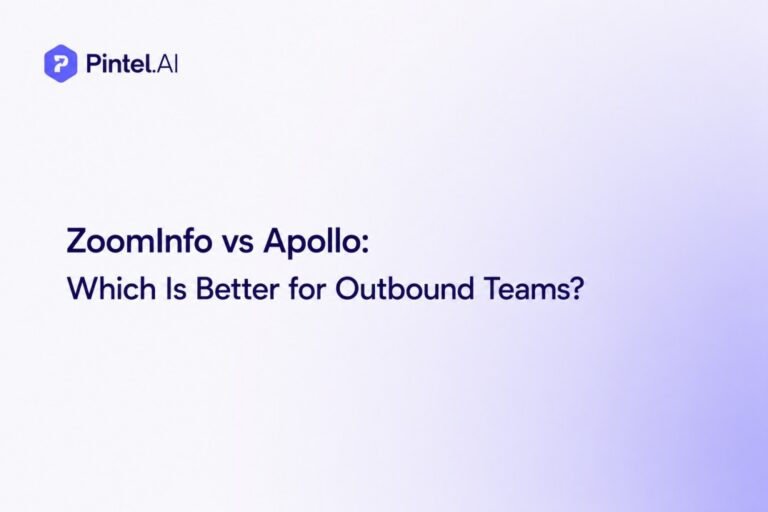 Pintel.AI

ZoomInfo vs Apollo:
Which Is Better for Outbound Teams?